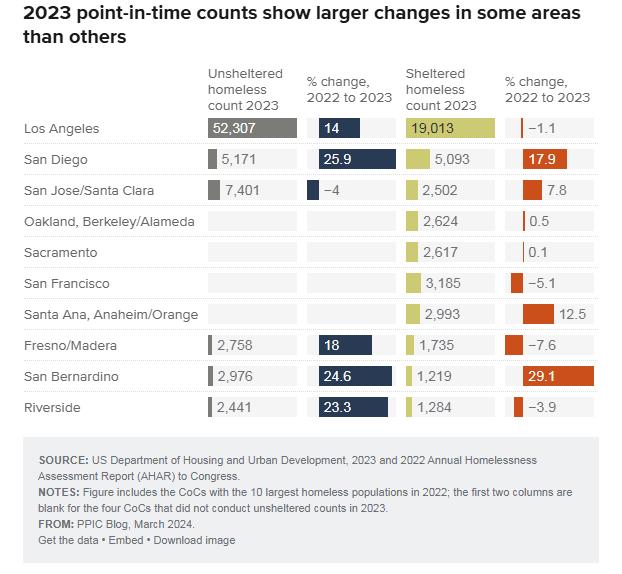 2023 point-in-time counts show larger changes in some areas than others

| | Unsheltered homeless count 2023 | % change, 2022 to 2023 | Sheltered homeless count 2023 | % change, 2022 to 2023 |
|---|---|---|---|---|
| Los Angeles | 52,307 | 14 | 19,013 | −1.1 |
| San Diego | 5,171 | 25.9 | 5,093 | 17.9 |
| San Jose/Santa Clara | 7,401 | −4 | 2,502 | 7.8 |
| Oakland, Berkeley/Alameda | | | 2,624 | 0.5 |
| Sacramento | | | 2,617 | 0.1 |
| San Francisco | | | 3,185 | −5.1 |
| Santa Ana, Anaheim/Orange | | | 2,993 | 12.5 |
| Fresno/Madera | 2,758 | 18 | 1,735 | −7.6 |
| San Bernardino | 2,976 | 24.6 | 1,219 | 29.1 |
| Riverside | 2,441 | 23.3 | 1,284 | −3.9 |

SOURCE: US Department of Housing and Urban Development, 2023 and 2022 Annual Homelessness Assessment Report (AHAR) to Congress.
NOTES: Figure includes the CoCs with the 10 largest homeless populations in 2022; the first two columns are blank for the four CoCs that did not conduct unsheltered counts in 2023.
FROM: PPIC Blog, March 2024.
Get the data • Embed • Download image